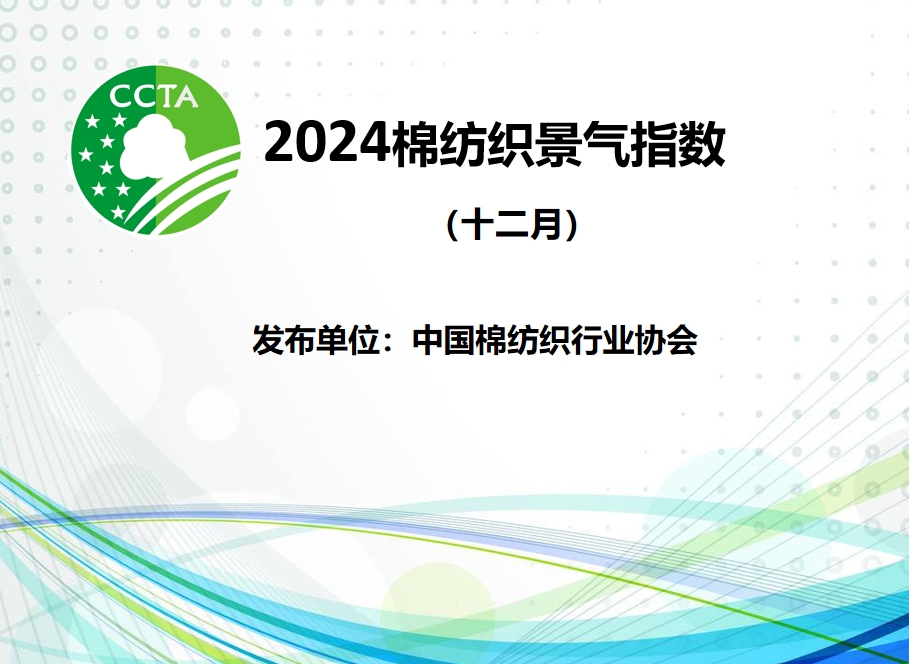 CCTA

2024棉纺织景气指数

（十二月）

发布单位：中国棉纺织行业协会